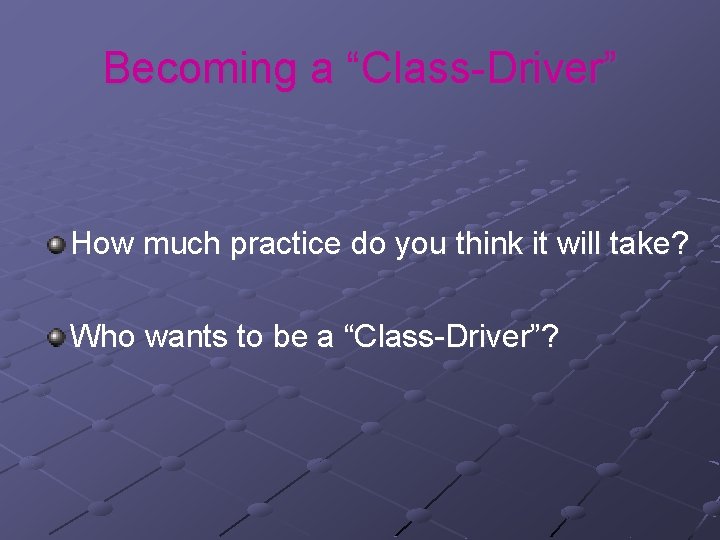 Becoming a “Class-Driver”

How much practice do you think it will take?

Who wants to be a “Class-Driver”?